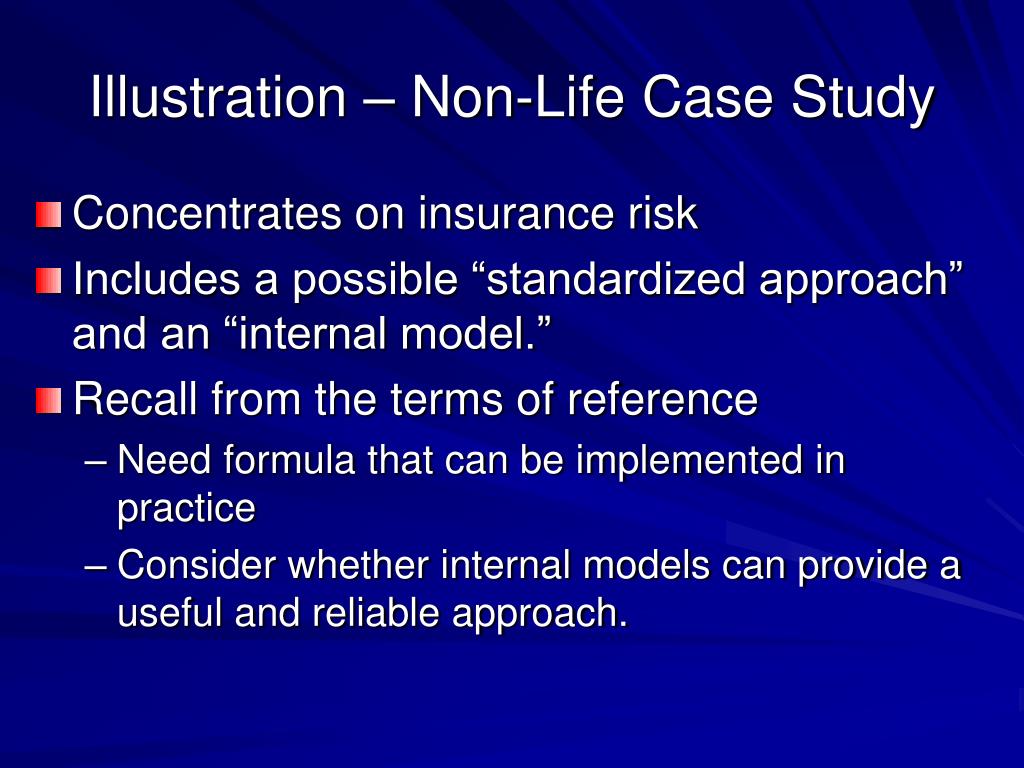 Illustration – Non-Life Case Study

Concentrates on insurance risk

Includes a possible “standardized approach” and an “internal model.”

Recall from the terms of reference

– Need formula that can be implemented in practice

– Consider whether internal models can provide a useful and reliable approach.